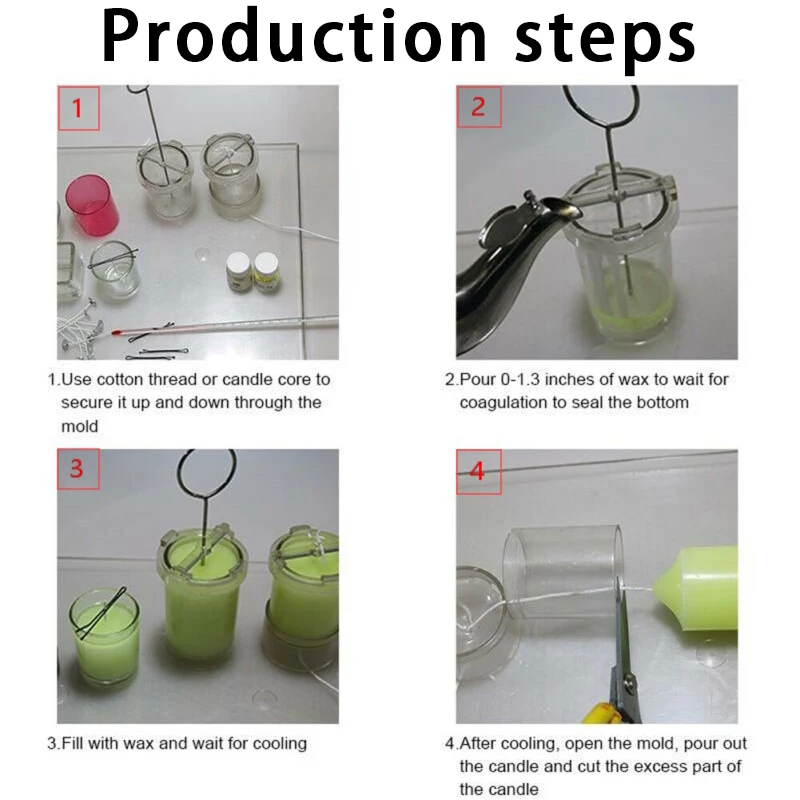 Production steps

1

1.Use cotton thread or candle core to secure it up and down through the mold

2

2.Pour 0-1.3 inches of wax to wait for coagulation to seal the bottom

3

3.Fill with wax and wait for cooling

4

4.After cooling, open the mold, pour out the candle and cut the excess part of the candle